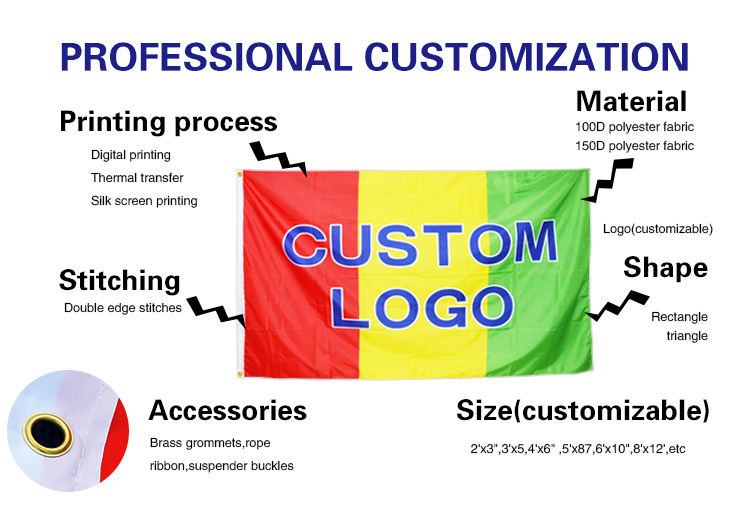 PROFESSIONAL CUSTOMIZATION

Printing process
Digital printing
Thermal transfer
Silk screen printing

Material
100D polyester fabric
150D polyester fabric

CUSTOM LOGO

Logo(customizable)

Stitching
Double edge stitches

Shape
Rectangle
triangle

Accessories
Brass grommets,rope
ribbon,suspender buckles

Size(customizable)
2'x3",3'x5,4'x6" ,5'x87,6'x10",8'x12',etc